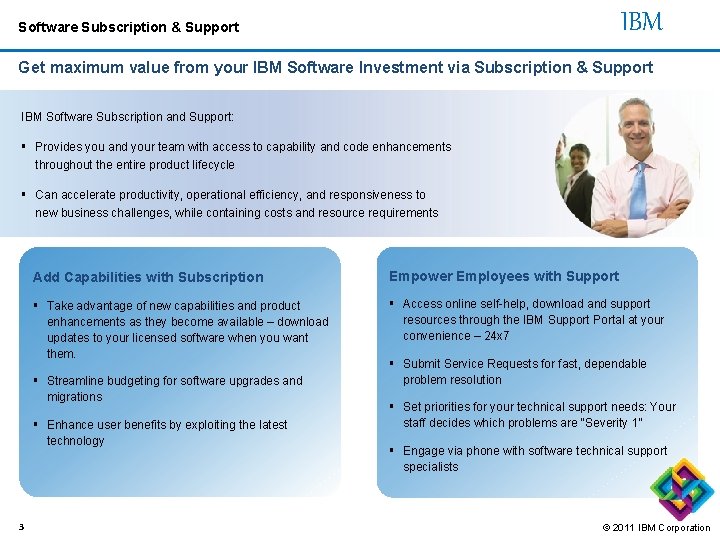 Software Subscription & Support

IBM

Get maximum value from your IBM Software Investment via Subscription & Support

IBM Software Subscription and Support:

▪ Provides you and your team with access to capability and code enhancements throughout the entire product lifecycle

▪ Can accelerate productivity, operational efficiency, and responsiveness to new business challenges, while containing costs and resource requirements

Add Capabilities with Subscription

▪ Take advantage of new capabilities and product enhancements as they become available – download updates to your licensed software when you want them.

▪ Streamline budgeting for software upgrades and migrations

▪ Enhance user benefits by exploiting the latest technology

Empower Employees with Support

▪ Access online self-help, download and support resources through the IBM Support Portal at your convenience – 24x7

▪ Submit Service Requests for fast, dependable problem resolution

▪ Set priorities for your technical support needs: Your staff decides which problems are "Severity 1"

▪ Engage via phone with software technical support specialists

3

© 2011 IBM Corporation